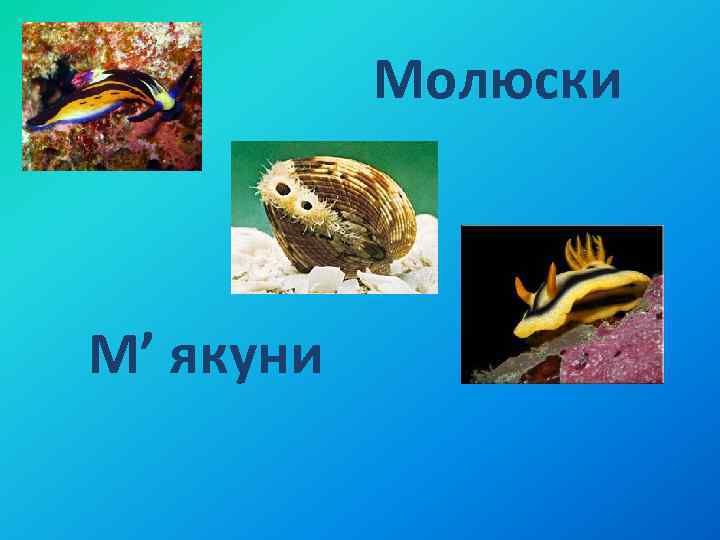 Молюски

М’ якуни